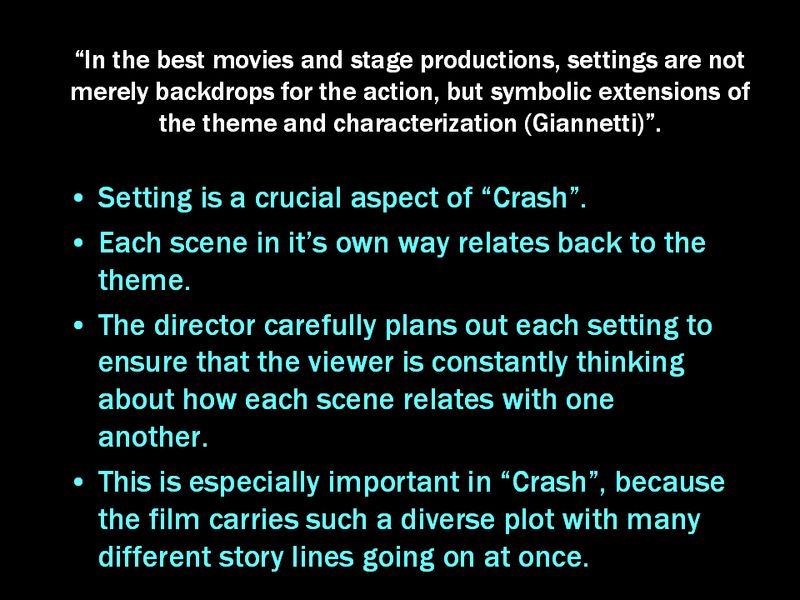 “In the best movies and stage productions, settings are not merely backdrops for the action, but symbolic extensions of the theme and characterization (Giannetti)”.

• Setting is a crucial aspect of “Crash”.
• Each scene in it’s own way relates back to the theme.
• The director carefully plans out each setting to ensure that the viewer is constantly thinking about how each scene relates with one another.
• This is especially important in “Crash”, because the film carries such a diverse plot with many different story lines going on at once.